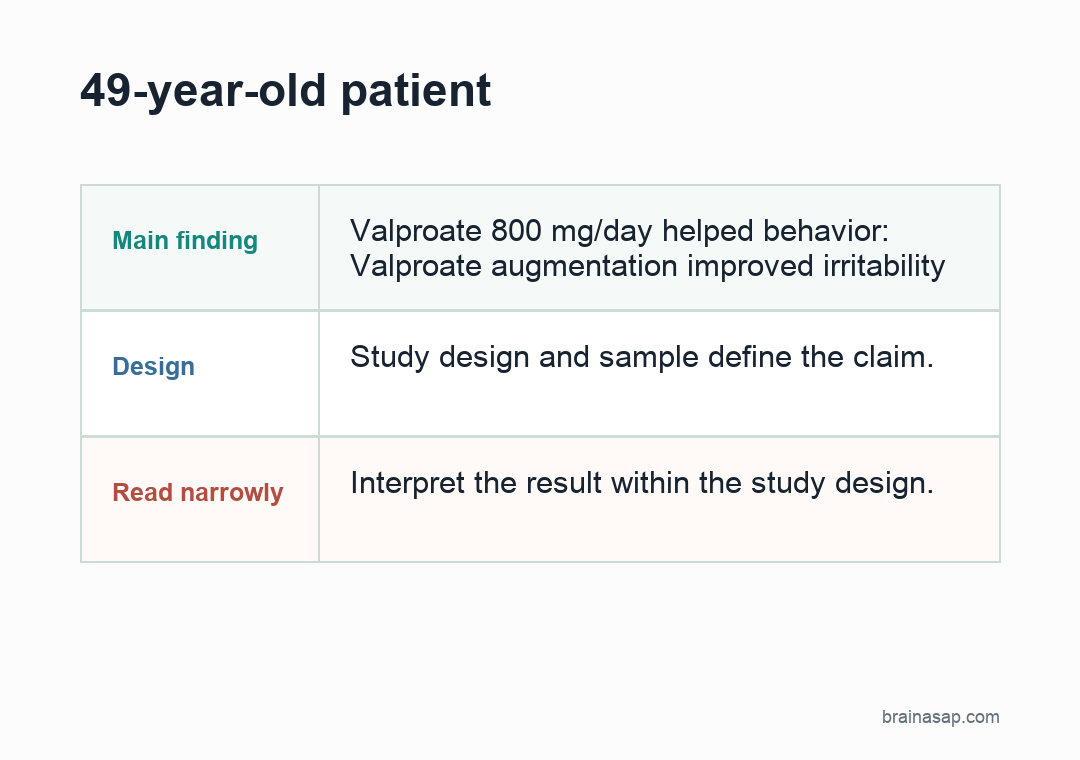 49-year-old patient

| Main finding | Valproate 800 mg/day helped behavior: Valproate augmentation improved irritability |
|---|---|
| Design | Study design and sample define the claim. |
| Read narrowly | Interpret the result within the study design. |

brainasap.com